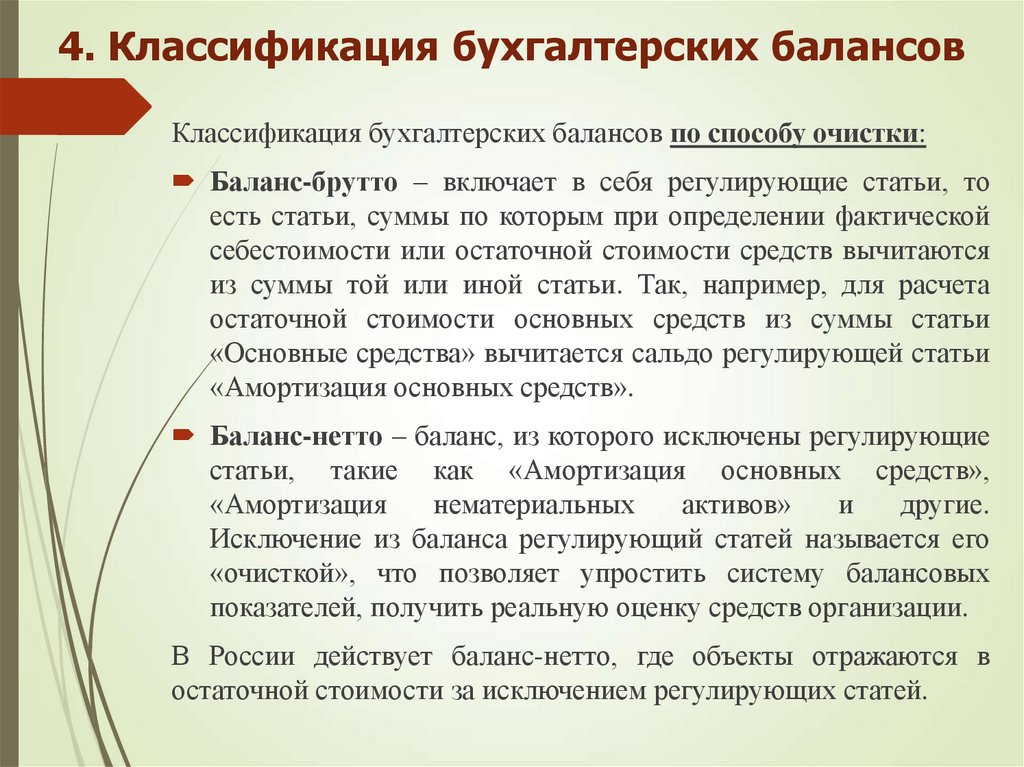 4. Классификация бухгалтерских балансов

Классификация бухгалтерских балансов по способу очистки:

Баланс-брутто – включает в себя регулирующие статьи, то есть статьи, суммы по которым при определении фактической себестоимости или остаточной стоимости средств вычитаются из суммы той или иной статьи. Так, например, для расчета остаточной стоимости основных средств из суммы статьи «Основные средства» вычитается сальдо регулирующей статьи «Амортизация основных средств».

Баланс-нетто – баланс, из которого исключены регулирующие статьи, такие как «Амортизация основных средств», «Амортизация нематериальных активов» и другие. Исключение из баланса регулирующий статей называется его «очисткой», что позволяет упростить систему балансовых показателей, получить реальную оценку средств организации.

В России действует баланс-нетто, где объекты отражаются в остаточной стоимости за исключением регулирующих статей.